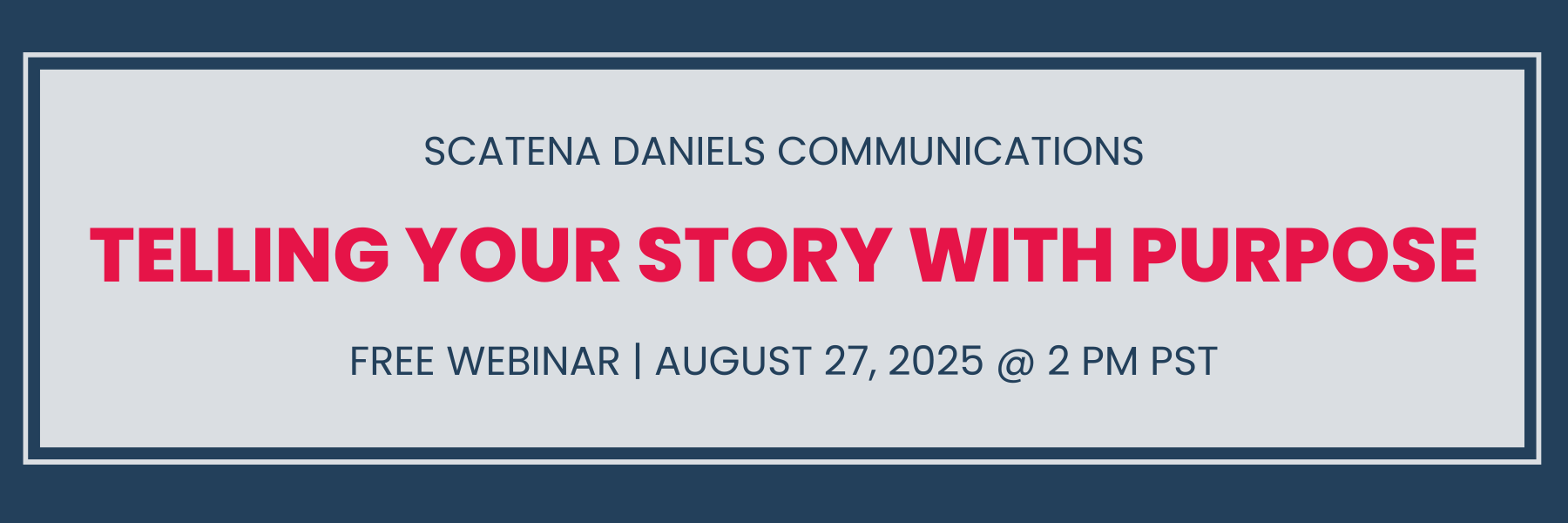 SCATENA DANIELS COMMUNICATIONS

TELLING YOUR STORY WITH PURPOSE

FREE WEBINAR | AUGUST 27, 2025 @ 2 PM PST